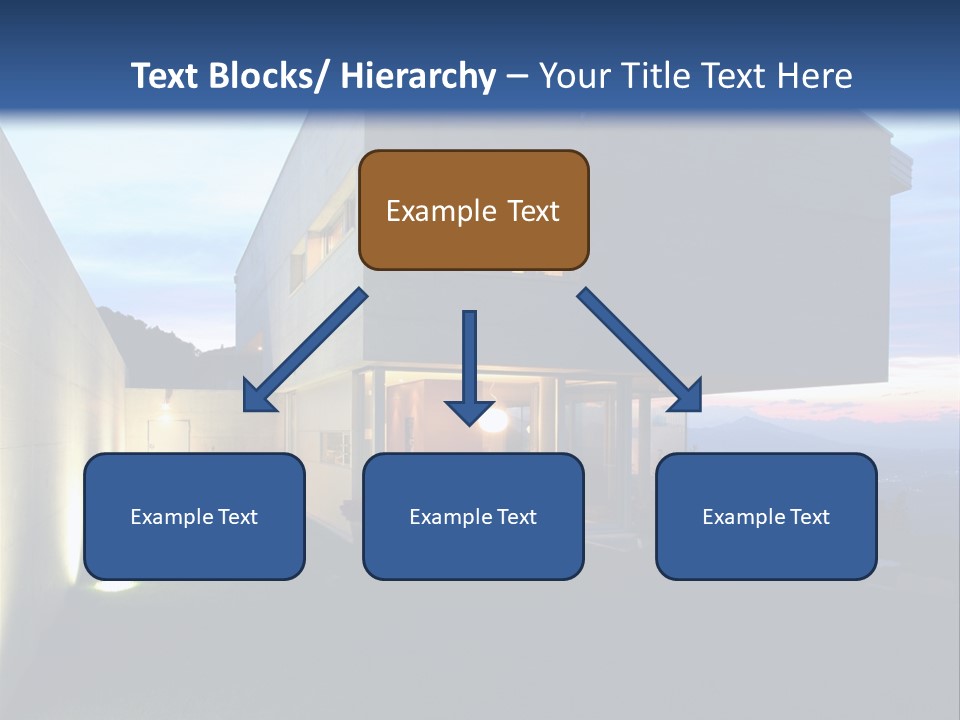 Text Blocks/ Hierarchy – Your Title Text Here

Example Text

Example Text

Example Text

Example Text